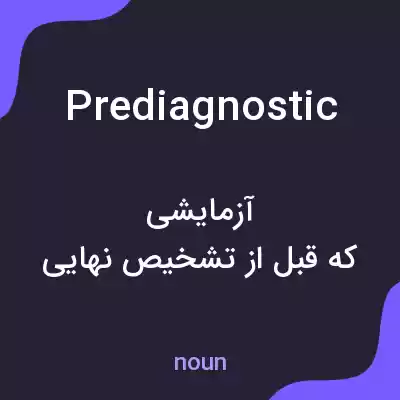 Prediagnostic

آزمایشی
که قبل از تشخیص نهایی

noun